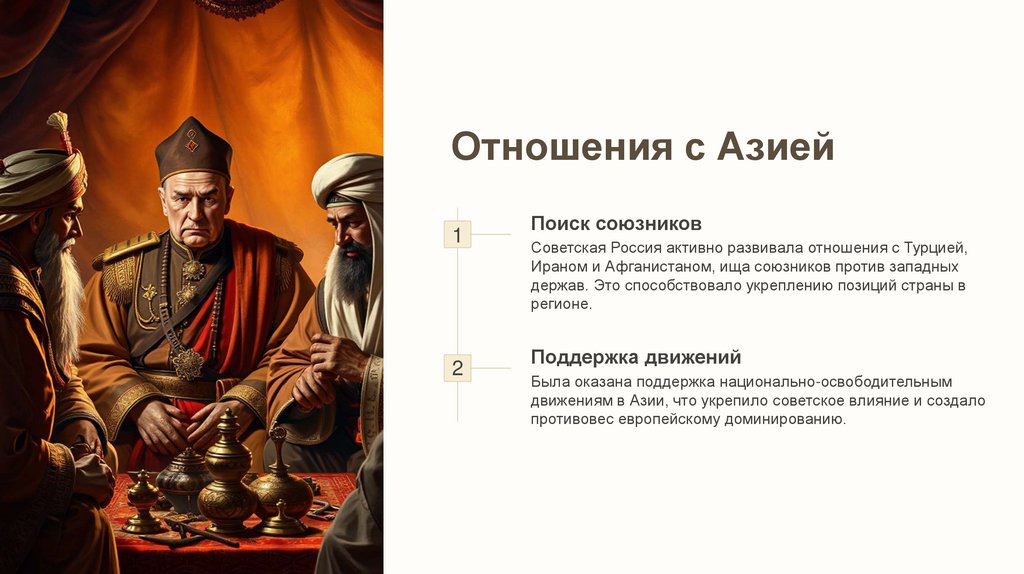 Отношения с Азией

1

Поиск союзников

Советская Россия активно развивала отношения с Турцией, Ираном и Афганистаном, ища союзников против западных держав. Это способствовало укреплению позиций страны в регионе.

2

Поддержка движений

Была оказана поддержка национально-освободительным движениям в Азии, что укрепило советское влияние и создало противовес европейскому доминированию.